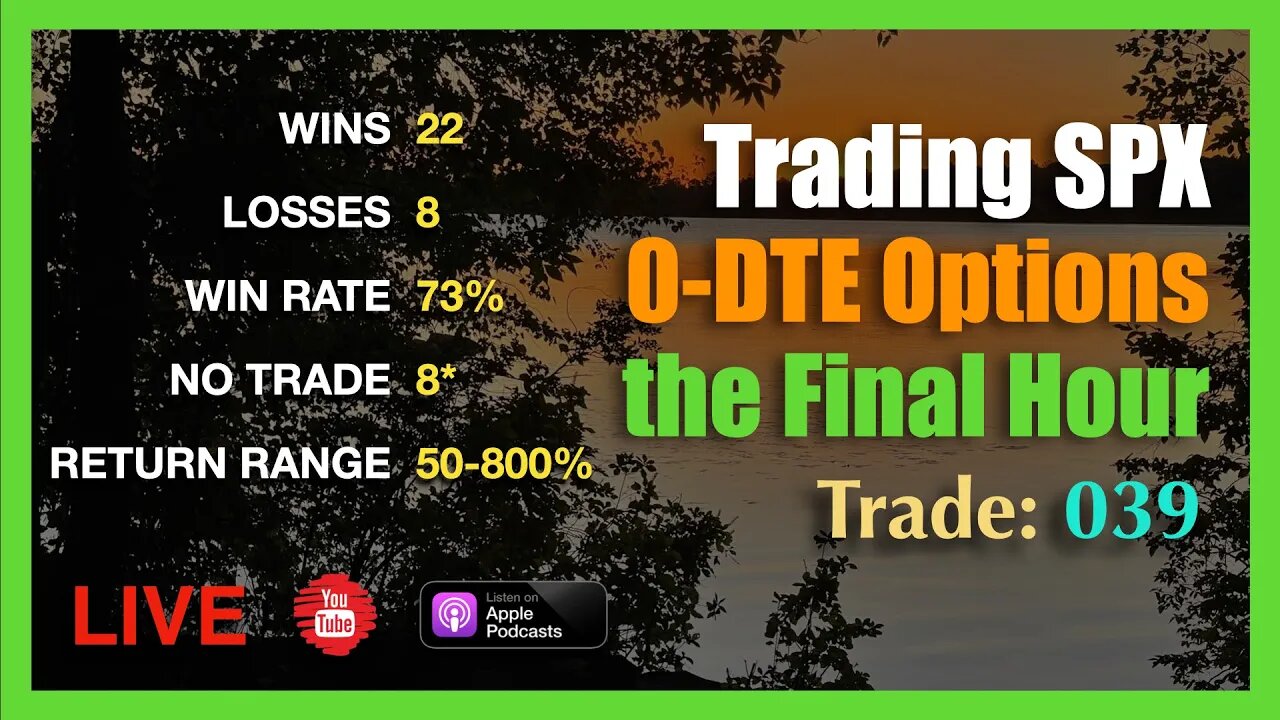 WINS 22

LOSSES 8

WIN RATE 73%

NO TRADE 8*

RETURN RANGE 50-800%

Trading SPX

0-DTE Options

the Final Hour

Trade: 039

LIVE

You Tube

Listen on Apple Podcasts